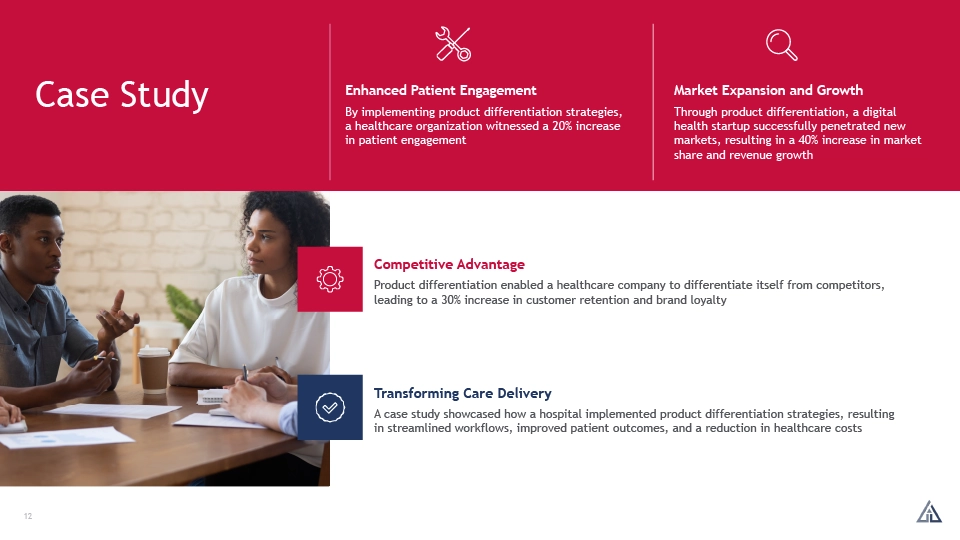 Case Study

Enhanced Patient Engagement

By implementing product differentiation strategies, a healthcare organization witnessed a 20% increase in patient engagement

Market Expansion and Growth

Through product differentiation, a digital health startup successfully penetrated new markets, resulting in a 40% increase in market share and revenue growth

Competitive Advantage

Product differentiation enabled a healthcare company to differentiate itself from competitors, leading to a 30% increase in customer retention and brand loyalty

Transforming Care Delivery

A case study showcased how a hospital implemented product differentiation strategies, resulting in streamlined workflows, improved patient outcomes, and a reduction in healthcare costs

12